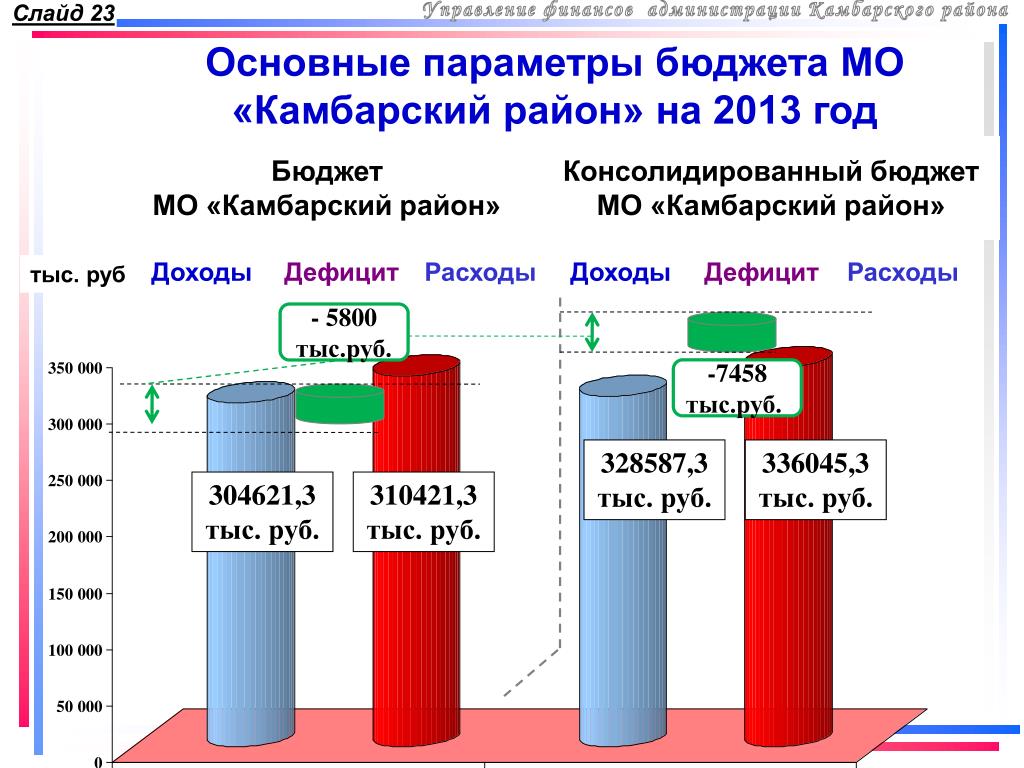 Слайд 23

Управление финансов администрации Камбарского района

Основные параметры бюджета МО «Камбарский район» на 2013 год

Бюджет МО «Камбарский район»

Консолидированный бюджет МО «Камбарский район»

тыс. руб

Доходы

Дефицит

Расходы

Доходы

Дефицит

Расходы

- 5800 тыс.руб.

-7458 тыс.руб.

350 000

300 000

250 000

200 000

150 000

100 000

50 000

0

304621,3 тыс. руб.

310421,3 тыс. руб.

328587,3 тыс. руб.

336045,3 тыс. руб.